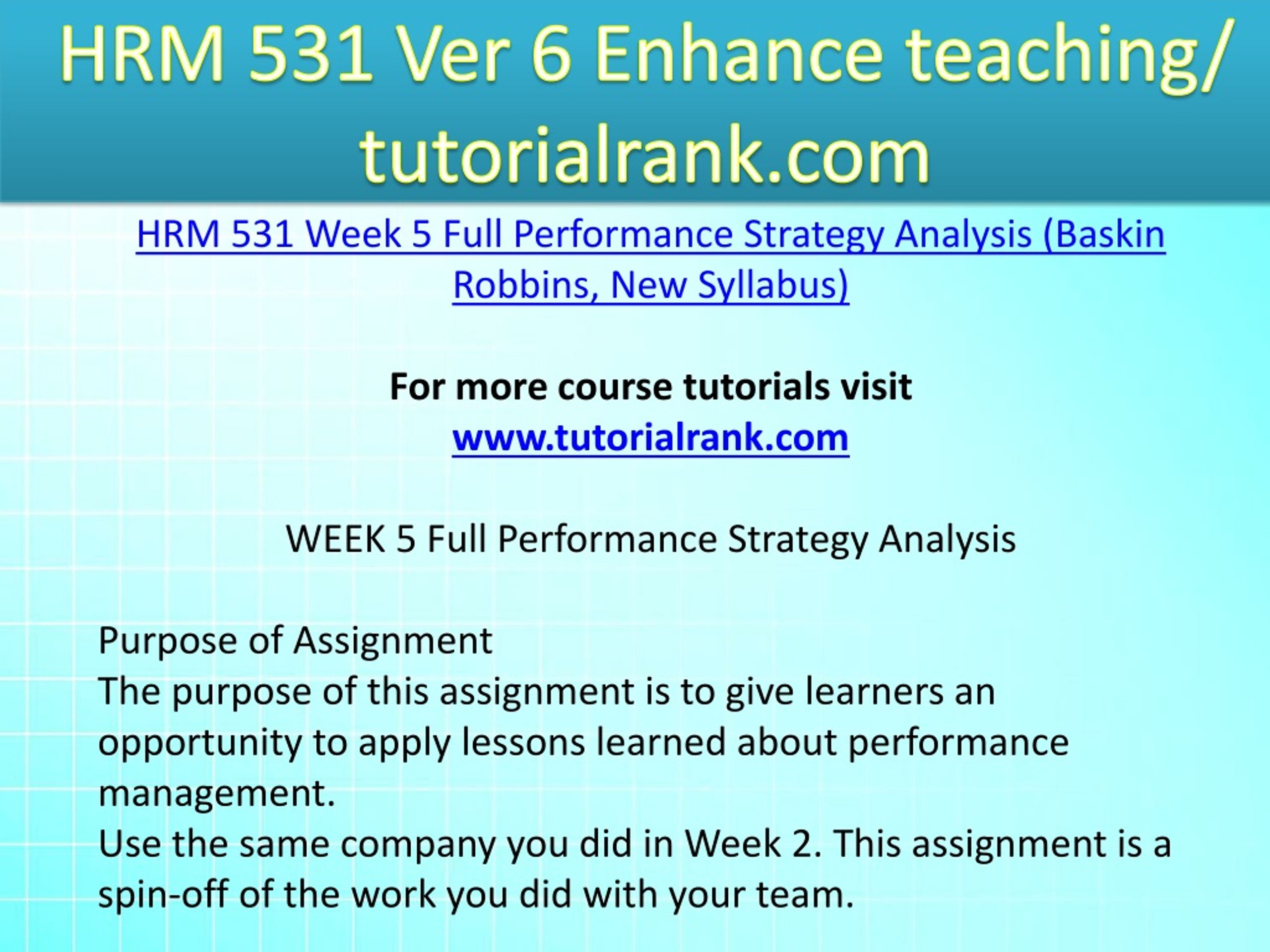 HRM 531 Ver 6 Enhance teaching/ tutorialrank.com

HRM 531 Week 5 Full Performance Strategy Analysis (Baskin Robbins, New Syllabus)

For more course tutorials visit
www.tutorialrank.com

WEEK 5 Full Performance Strategy Analysis

Purpose of Assignment
The purpose of this assignment is to give learners an opportunity to apply lessons learned about performance management.
Use the same company you did in Week 2. This assignment is a spin-off of the work you did with your team.